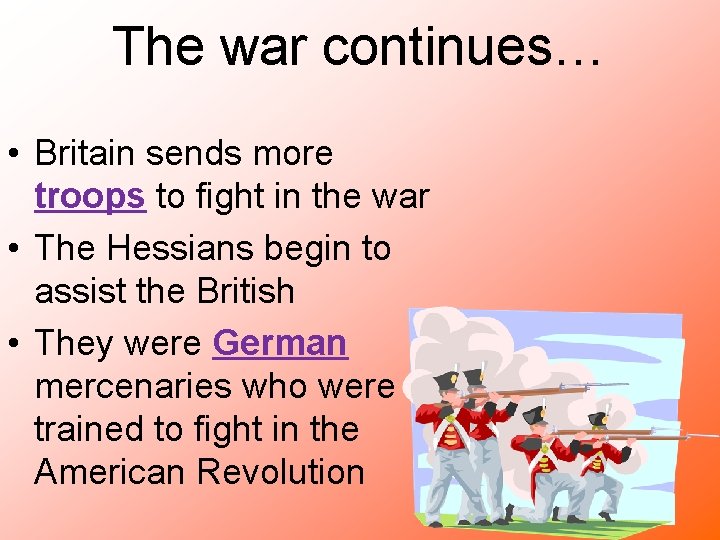 The war continues…

• Britain sends more troops to fight in the war
• The Hessians begin to assist the British
• They were German mercenaries who were trained to fight in the American Revolution